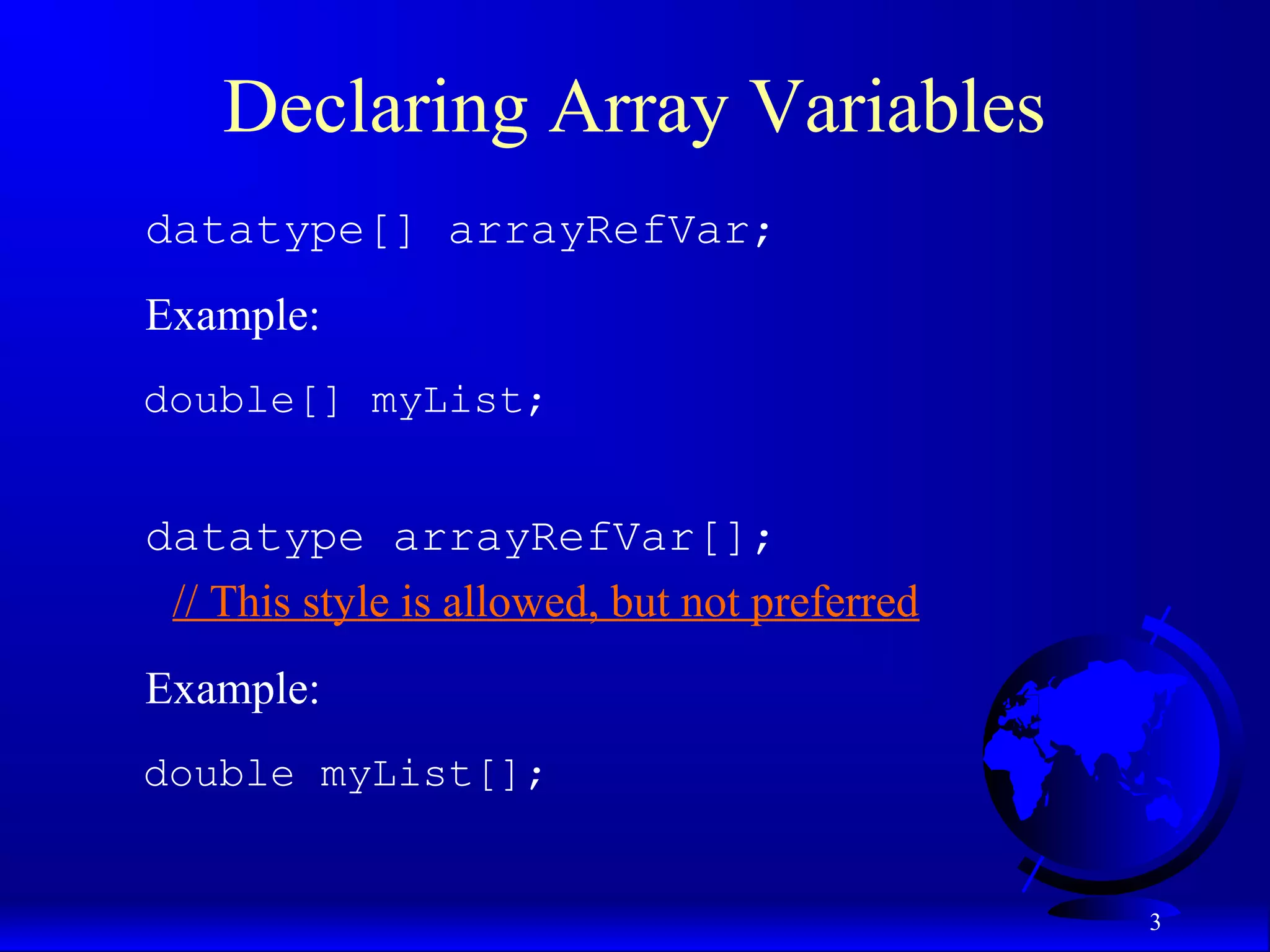 Declaring Array Variables

datatype[] arrayRefVar;

Example:

double[] myList;

datatype arrayRefVar[];
// This style is allowed, but not preferred

Example:

double myList[];

3